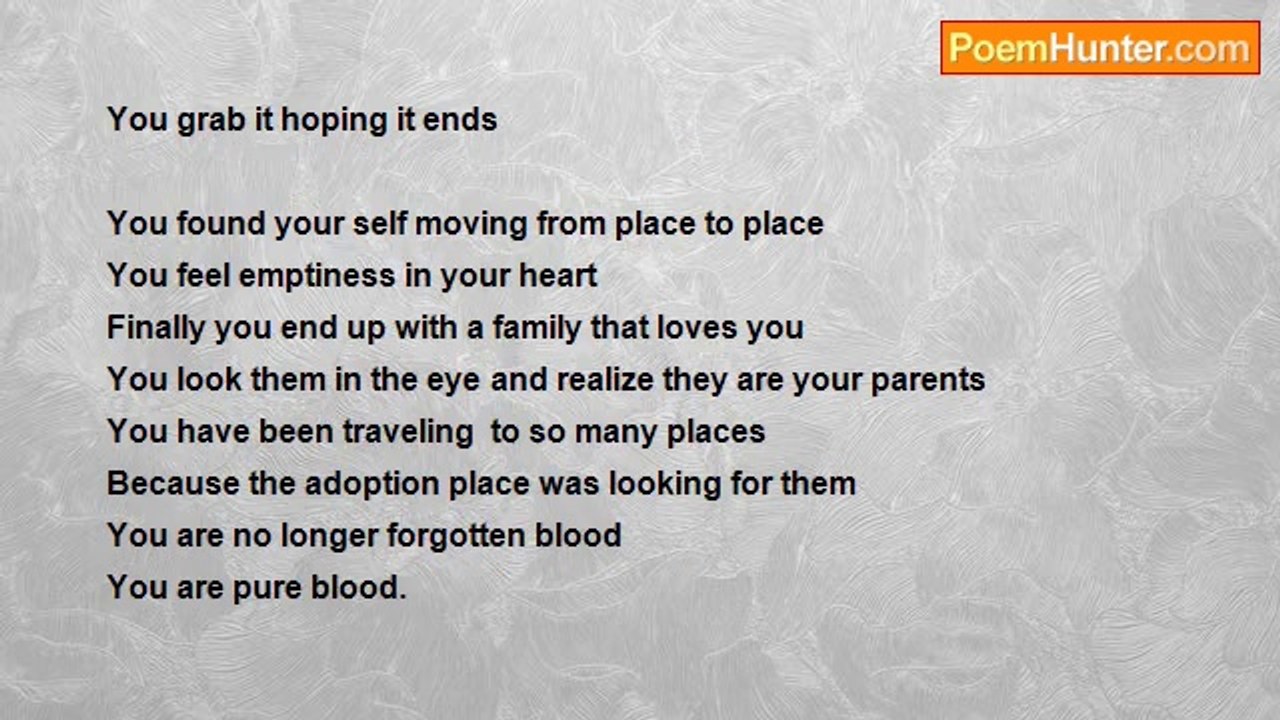 PoemHunter.com

You grab it hoping it ends

You found your self moving from place to place
You feel emptiness in your heart
Finally you end up with a family that loves you
You look them in the eye and realize they are your parents
You have been traveling to so many places
Because the adoption place was looking for them
You are no longer forgotten blood
You are pure blood.